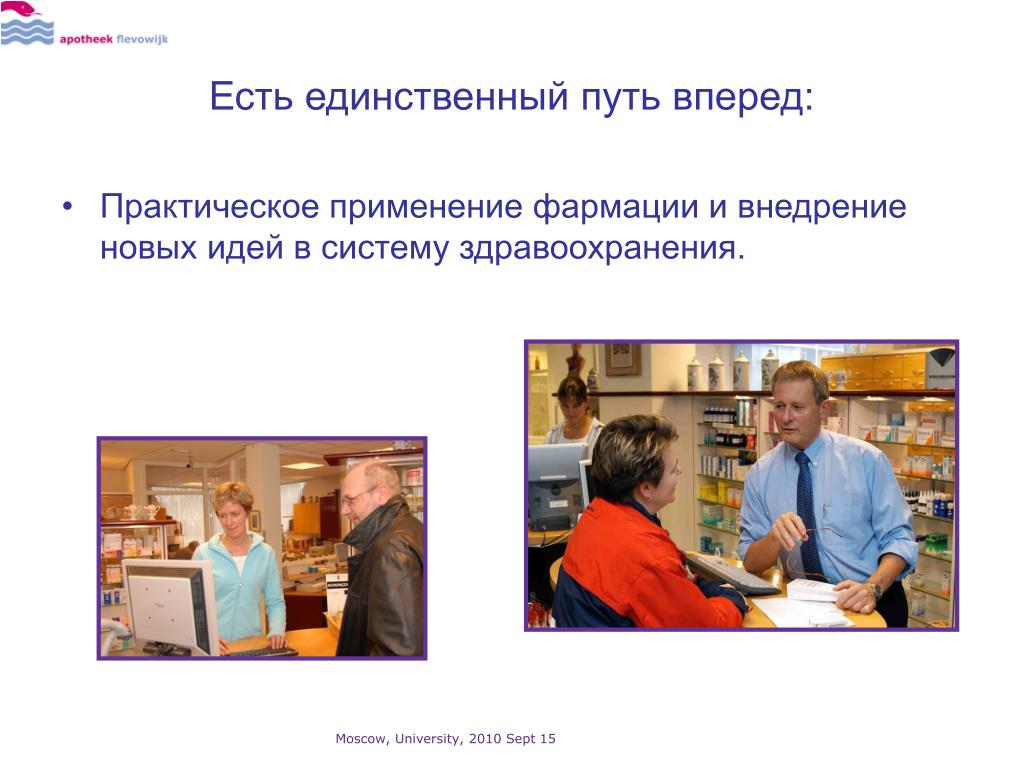 apotheek flevowijk

Есть единственный путь вперед:

• Практическое применение фармации и внедрение новых идей в систему здравоохранения.

Moscow, University, 2010 Sept 15